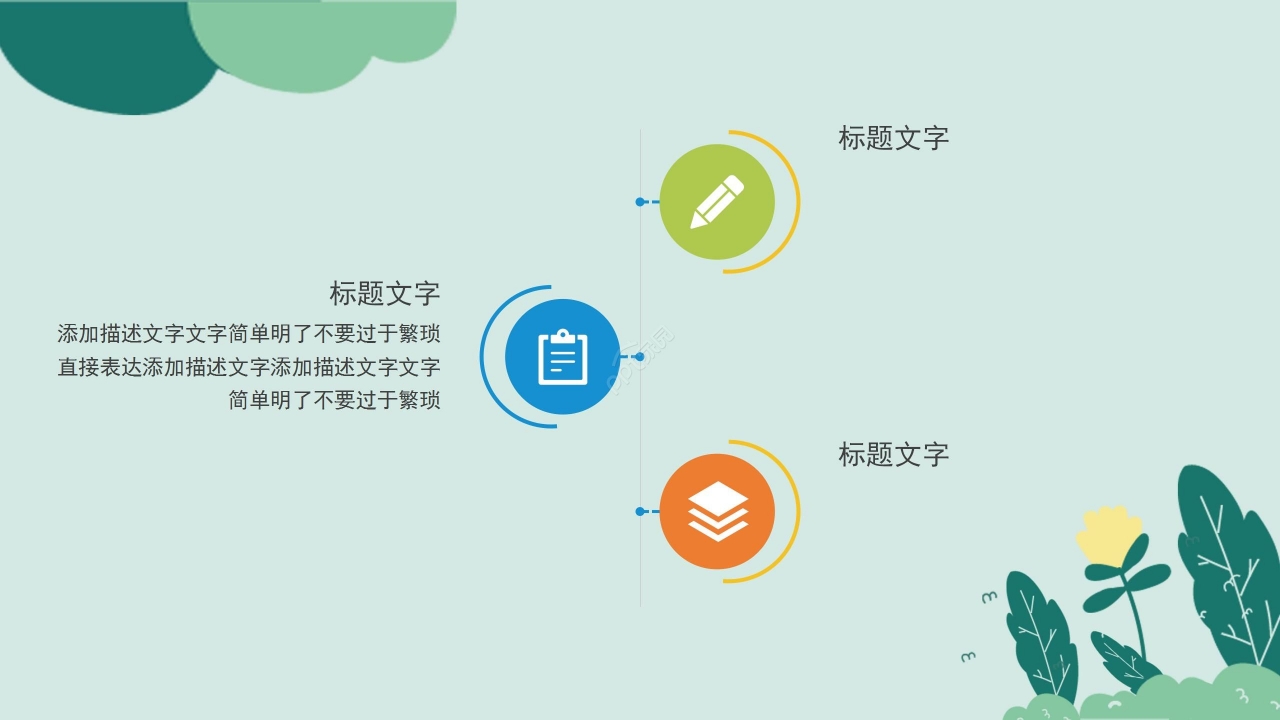 标题文字

标题文字

添加描述文字文字简单明了不要过于繁琐直接表达添加描述文字添加描述文字文字简单明了不要过于繁琐

标题文字